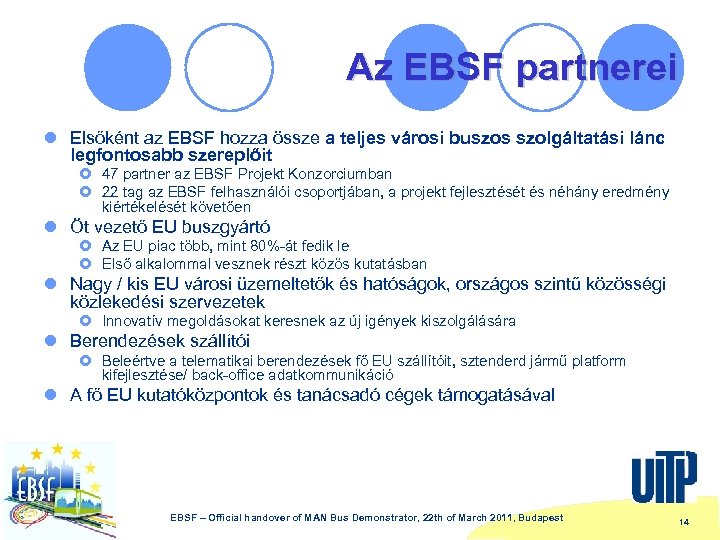 Az EBSF partnerei

Elsőként az EBSF hozza össze a teljes városi buszos szolgáltatási lánc legfontosabb szereplőit

47 partner az EBSF Projekt Konzorciumban

22 tag az EBSF felhasználói csoportjában, a projekt fejlesztését és néhány eredmény kiértékelését követően

Öt vezető EU buszgyártó

Az EU piac több, mint 80%-át fedik le

Első alkalommal vesznek részt közös kutatásban

Nagy / kis EU városi üzemeltetők és hatóságok, országos szintű közösségi közlekedési szervezetek

Innovatív megoldásokat keresnek az új igények kiszolgálására

Berendezések szállítói

Beleértve a telematikai berendezések fő EU szállítóit, sztenderd jármű platform kifejlesztése/ back-office adatkommunikáció

A fő EU kutatóközpontok és tanácsadó cégek támogatásával

EBSF

UITP

EBSF – Official handover of MAN Bus Demonstrator, 22th of March 2011, Budapest

14